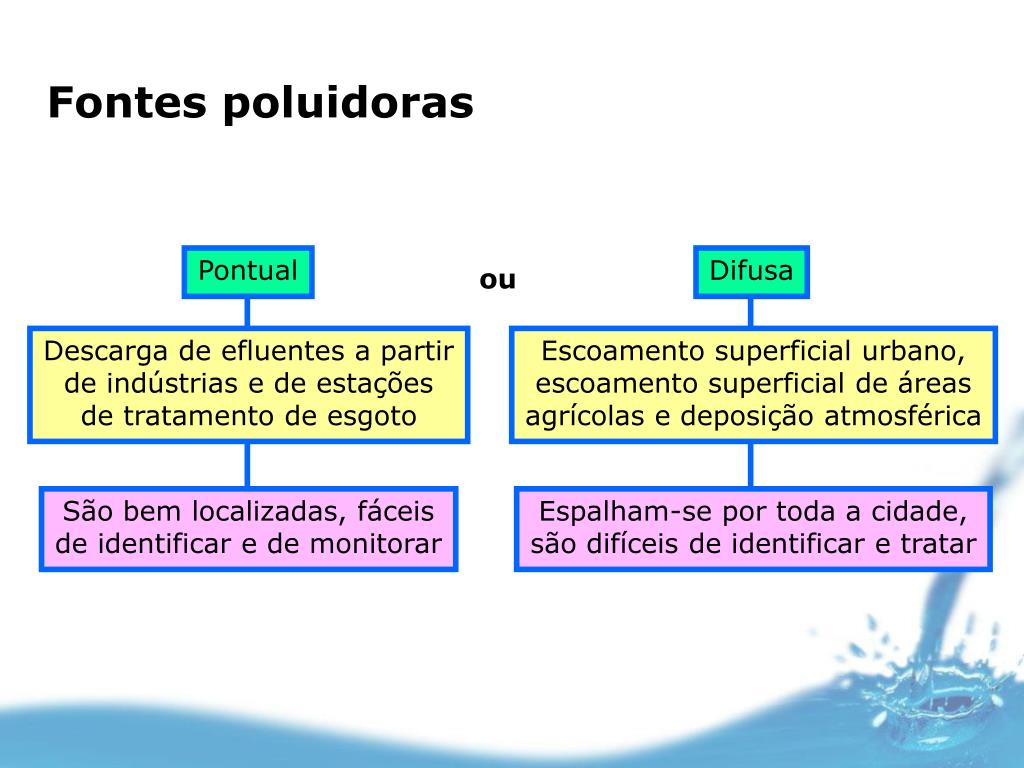 Fontes poluidoras

Pontual

ou

Difusa

Descarga de efluentes a partir de indústrias e de estações de tratamento de esgoto

São bem localizadas, fáceis de identificar e de monitorar

Escoamento superficial urbano, escoamento superficial de áreas agrícolas e deposição atmosférica

Espalham-se por toda a cidade, são difíceis de identificar e tratar